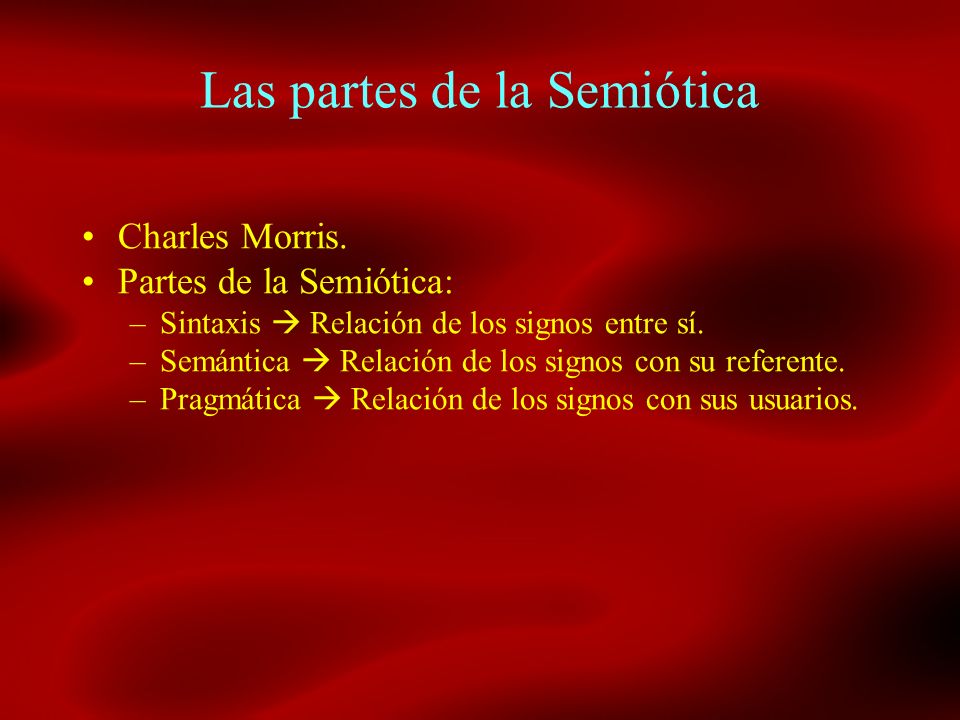 Las partes de la Semiótica

• Charles Morris.
• Partes de la Semiótica:
– Sintaxis → Relación de los signos entre sí.
– Semántica → Relación de los signos con su referente.
– Pragmática → Relación de los signos con sus usuarios.